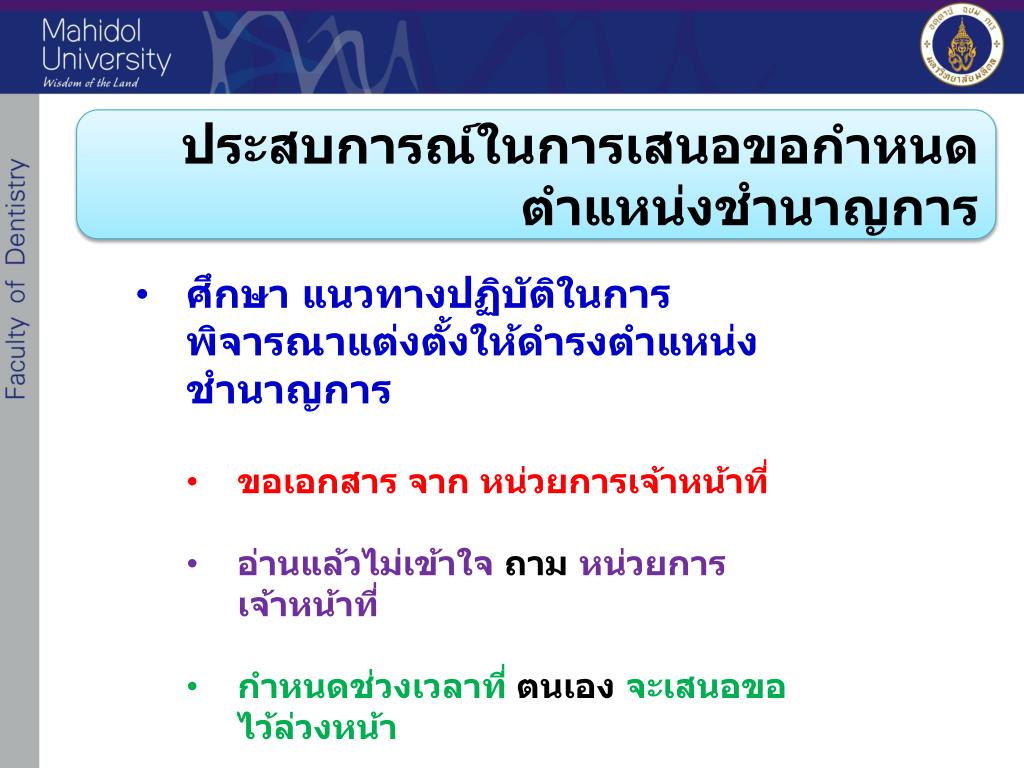 Mahidol University
Wisdom of the Land

Faculty of Dentistry

ประสบการณ์ในการเสนอขอกำหนดตำแหน่งชำนาญการ

• ศึกษา แนวทางปฏิบัติในการพิจารณาแต่งตั้งให้ดำรงตำแหน่งชำนาญการ

• ขอเอกสาร จาก หน่วยการเจ้าหน้าที่

• อ่านแล้วไม่เข้าใจ ถาม หน่วยการเจ้าหน้าที่

• กำหนดช่วงเวลาที่ ตนเอง จะเสนอขอไว้ล่วงหน้า